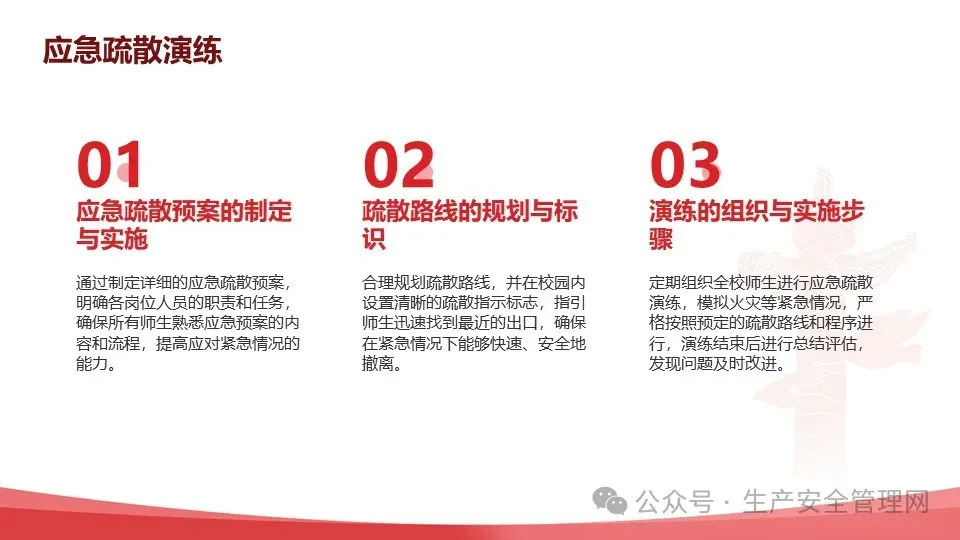 应急疏散演练

01
应急疏散预案的制定与实施

通过制定详细的应急疏散预案，明确各岗位人员的职责和任务，确保所有师生熟悉应急预案的内容和流程，提高应对紧急情况的能力。

02
疏散路线的规划与标识

合理规划疏散路线，并在校园内设置清晰的疏散指示标志，指引师生迅速找到最近的出口，确保在紧急情况下能够快速、安全地撤离。

03
演练的组织与实施步骤

定期组织全校师生进行应急疏散演练，模拟火灾等紧急情况，严格按照预定的疏散路线和程序进行，演练结束后进行总结评估，发现问题及时改进。

公众号 · 生产安全管理网